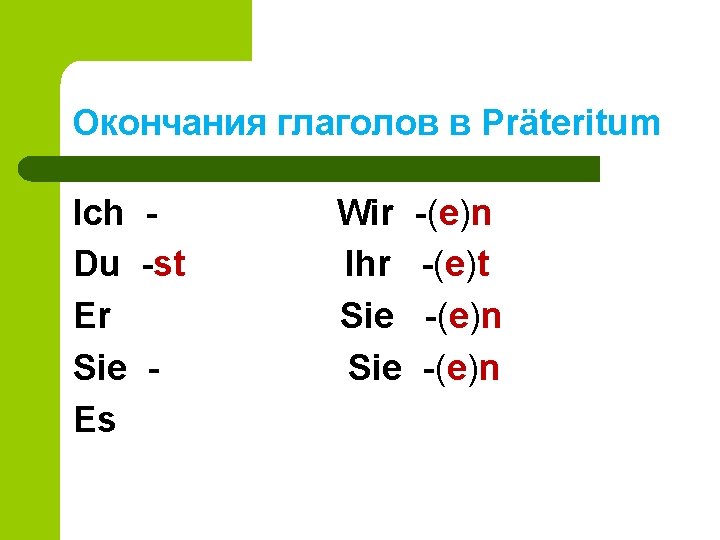 Окончания глаголов в Präteritum

Ich -
Du -st
Er
Sie -
Es

Wir -(e)n
Ihr -(e)t
Sie -(e)n
Sie -(e)n